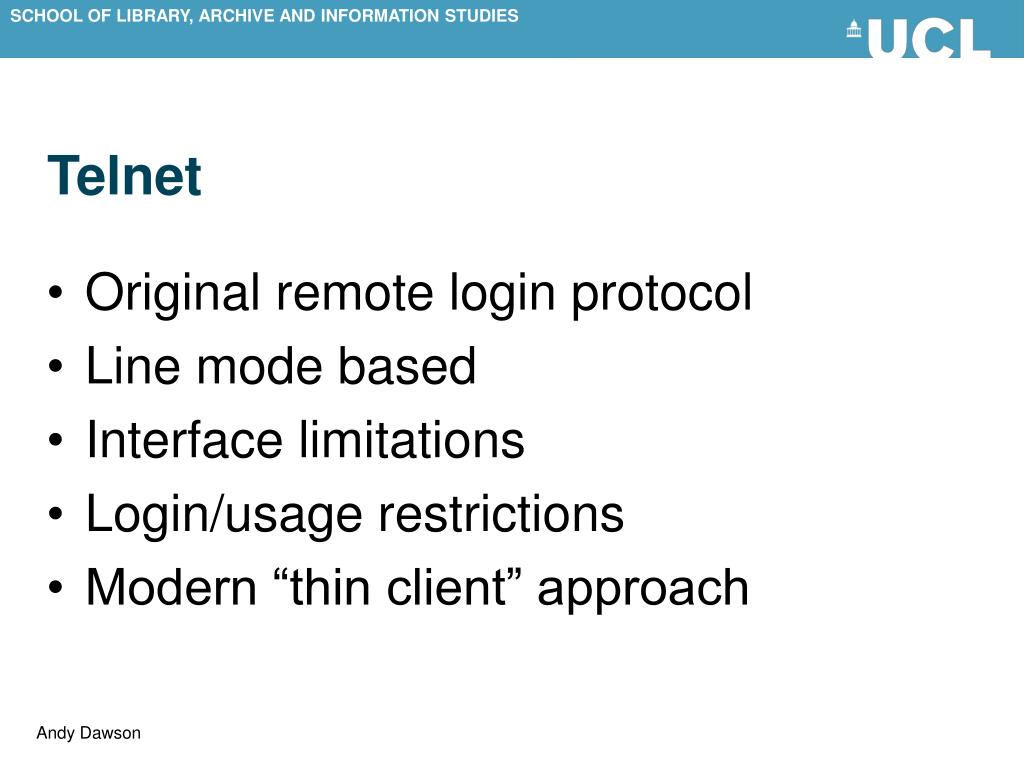 SCHOOL OF LIBRARY, ARCHIVE AND INFORMATION STUDIES

UCL

Telnet

• Original remote login protocol
• Line mode based
• Interface limitations
• Login/usage restrictions
• Modern “thin client” approach

Andy Dawson